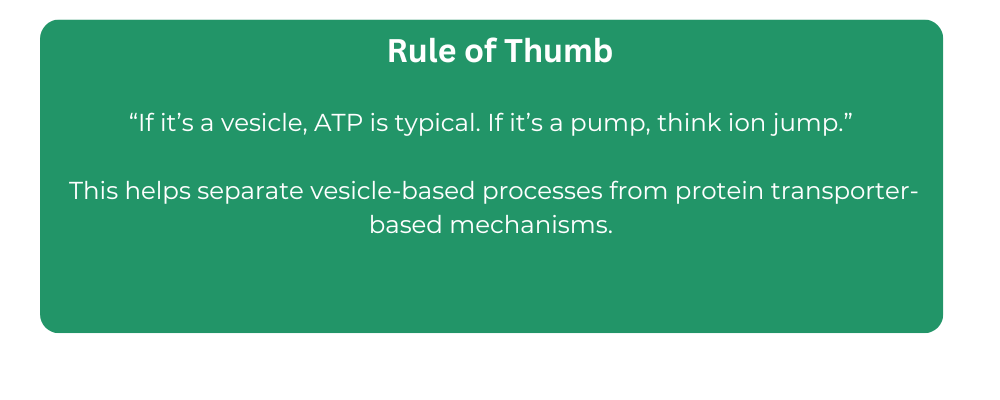 Rule of Thumb

“If it’s a vesicle, ATP is typical. If it’s a pump, think ion jump.”

This helps separate vesicle-based processes from protein transporter-based mechanisms.